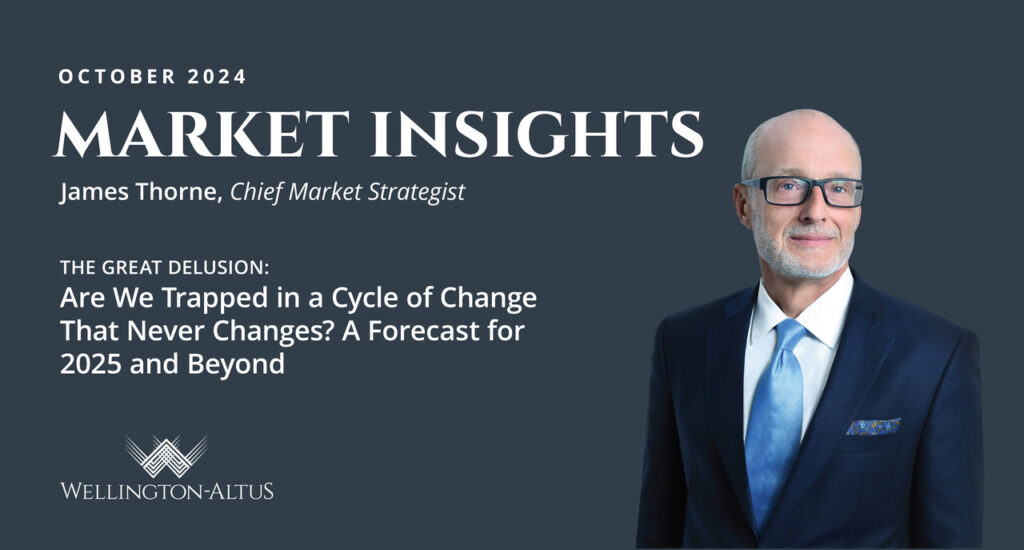 OCTOBER 2024

MARKET INSIGHTS

James Thorne, Chief Market Strategist

THE GREAT DELUSION:
Are We Trapped in a Cycle of Change That Never Changes? A Forecast for 2025 and Beyond

WELLINGTON-ALTUS